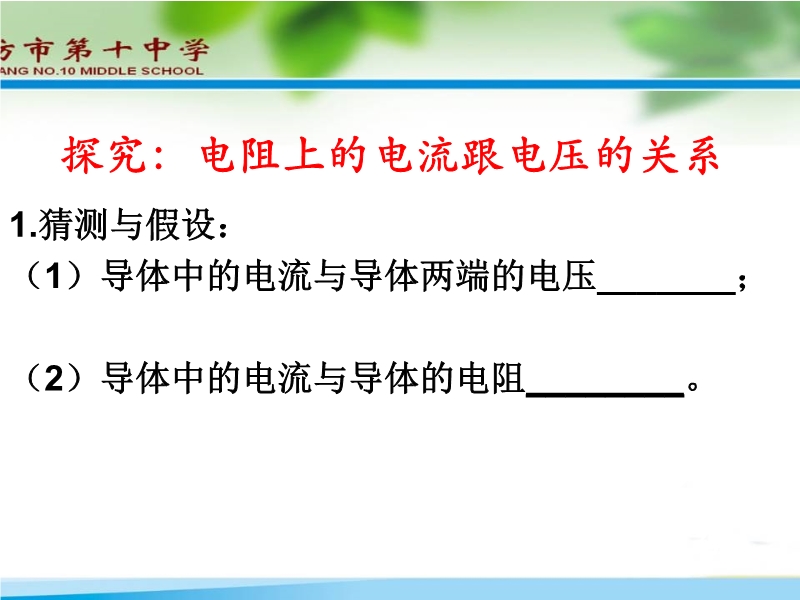 坊市第十中学
ANG NO.10 MIDDLE SCHOOL

探究：电阻上的电流跟电压的关系

1.猜测与假设：

（1）导体中的电流与导体两端的电压________；

（2）导体中的电流与导体的电阻_________。